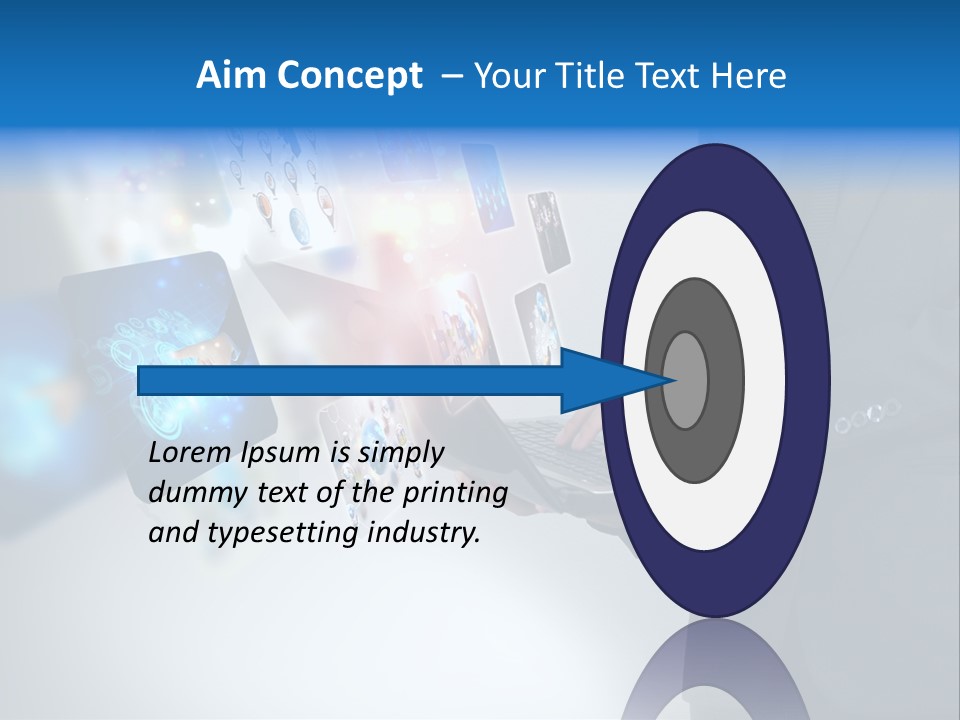 Aim Concept – Your Title Text Here

Lorem Ipsum is simply dummy text of the printing and typesetting industry.